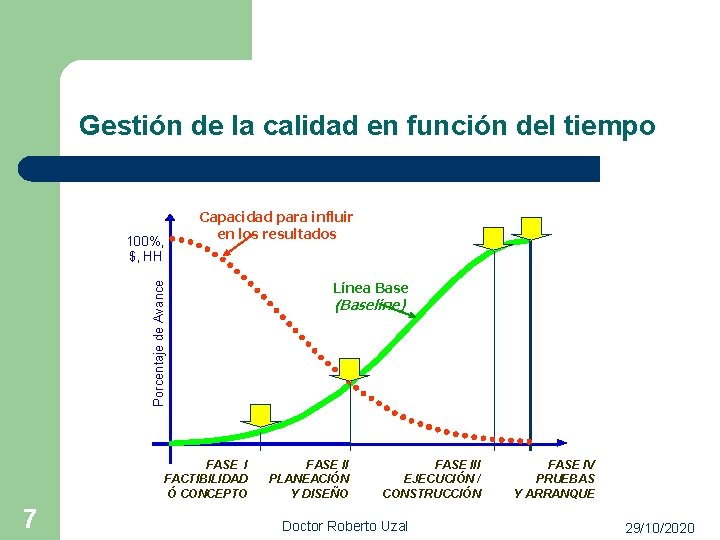 Gestión de la calidad en función del tiempo

Capacidad para influir en los resultados

100%, $, HH

Porcentaje de Avance

Línea Base (Baseline)

FASE I FACTIBILIDAD Ó CONCEPTO

FASE II PLANEACIÓN Y DISEÑO

FASE III EJECUCIÓN / CONSTRUCCIÓN

FASE IV PRUEBAS Y ARRANQUE

7

Doctor Roberto Uzal

29/10/2020